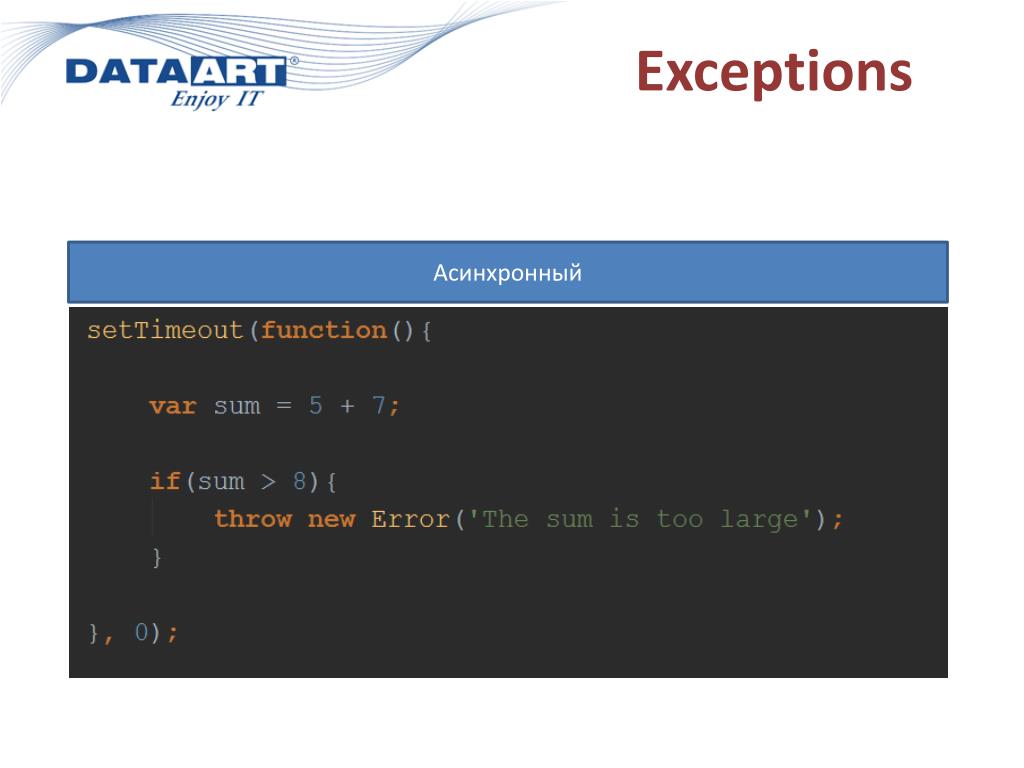 DATAART®
Enjoy IT

Exceptions

Асинхронный

setTimeout(function(){

    var sum = 5 + 7;

    if(sum > 8){
        throw new Error('The sum is too large');
    }

}, 0);